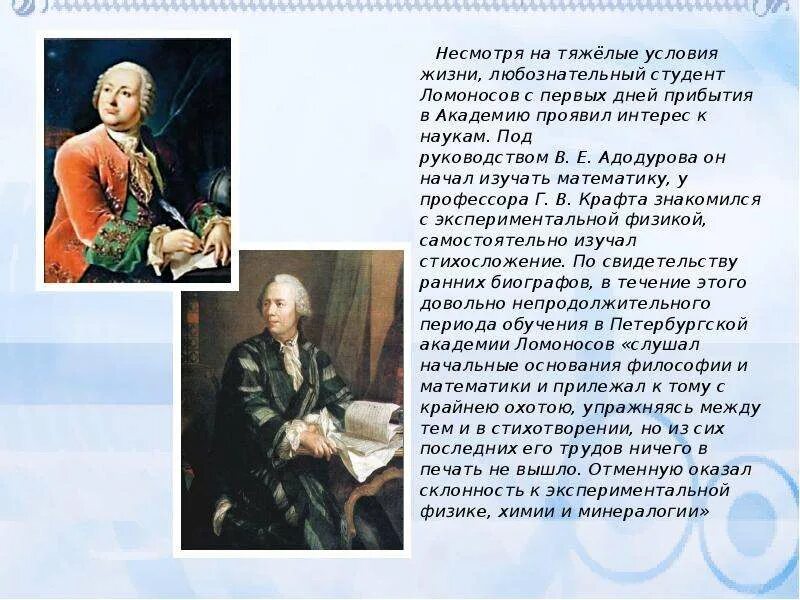 Несмотря на тяжёлые условия жизни, любознательный студент Ломоносов с первых дней прибытия в Академию проявил интерес к наукам. Под руководством В. Е. Адодурова он начал изучать математику, у профессора Г. В. Крафта знакомился с экспериментальной физикой, самостоятельно изучал стихосложение. По свидетельству ранних биографов, в течение этого довольно непродолжительного периода обучения в Петербургской академии Ломоносов «слушал начальные основания философии и математики и прилежал к тому с крайнею охотою, упражняясь между тем и в стихотворении, но из сих последних его трудов ничего в печать не вышло. Отменную оказал склонность к экспериментальной физике, химии и минералогии»